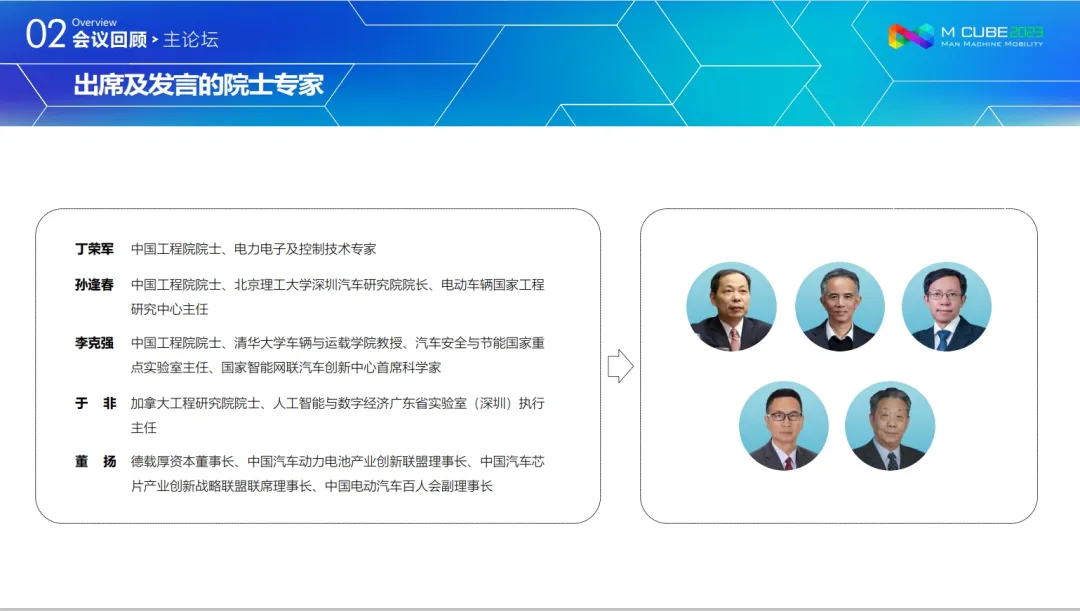 02 Overview
会议回顾 > 主论坛

M CUBE 2023
MAN MACHINE MOBILITY

出席及发言的院士专家

丁荣军 中国工程院院士、电力电子及控制技术专家

孙逢春 中国工程院院士、北京理工大学深圳汽车研究院院长、电动车辆国家工程研究中心主任

李克强 中国工程院院士、清华大学车辆与运载学院教授、汽车安全与节能国家重点实验室主任、国家智能网联汽车创新中心首席科学家

于 非 加拿大工程研究院院士、人工智能与数字经济广东省实验室（深圳）执行主任

董 扬 德载厚资本董事长、中国汽车动力电池产业创新联盟理事长、中国汽车芯片产业创新战略联盟联席理事长、中国电动汽车百人会副理事长